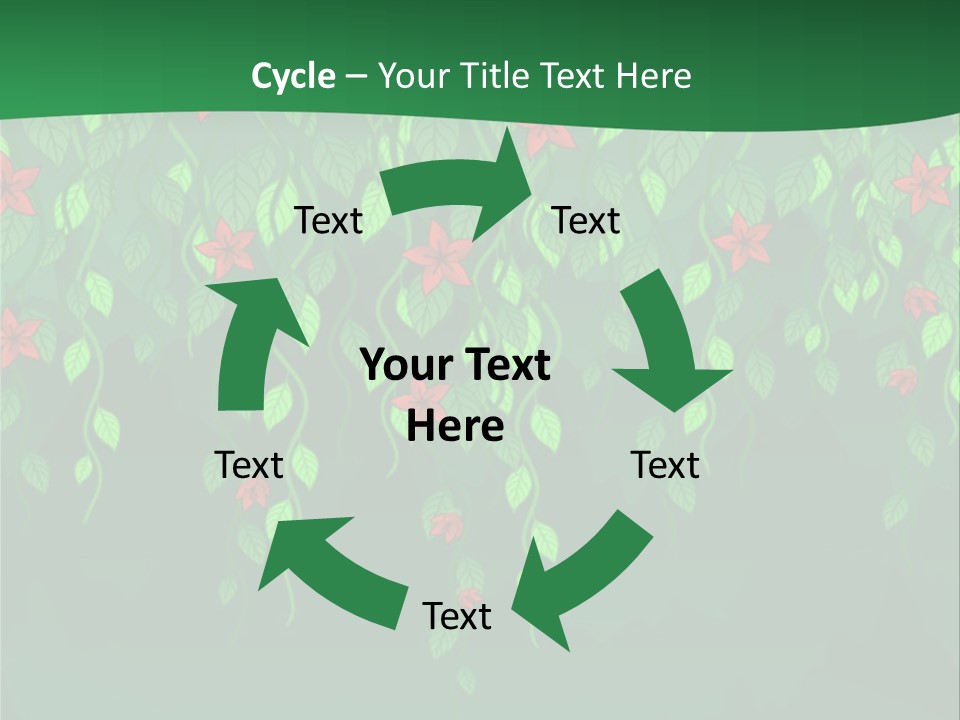 Cycle – Your Title Text Here

Text

Text

Your Text Here

Text

Text

Text